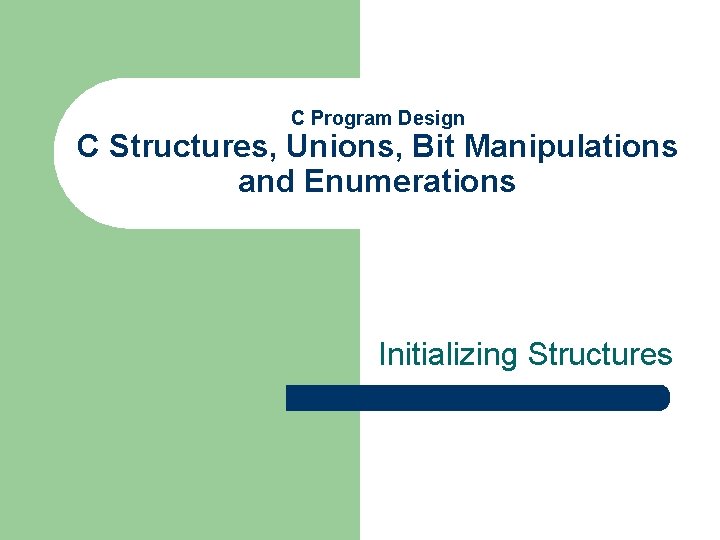 C Program Design
C Structures, Unions, Bit Manipulations and Enumerations

Initializing Structures